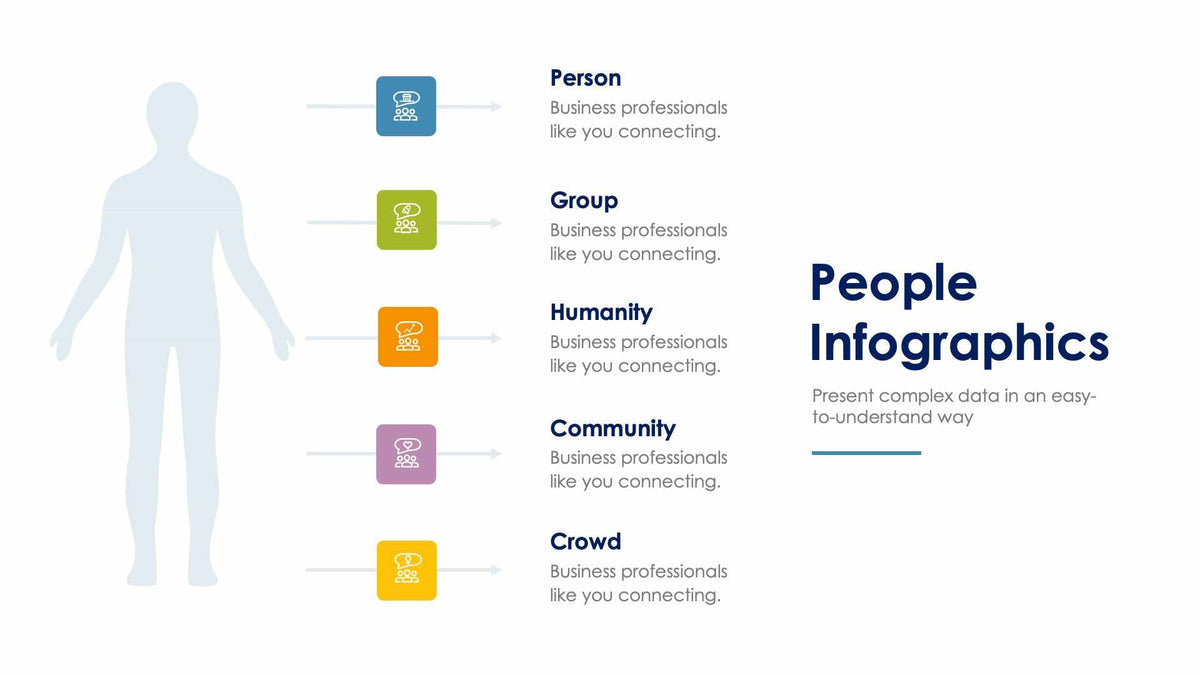 Person
Business professionals like you connecting.

Group
Business professionals like you connecting.

Humanity
Business professionals like you connecting.

Community
Business professionals like you connecting.

Crowd
Business professionals like you connecting.

People Infographics

Present complex data in an easy-to-understand way